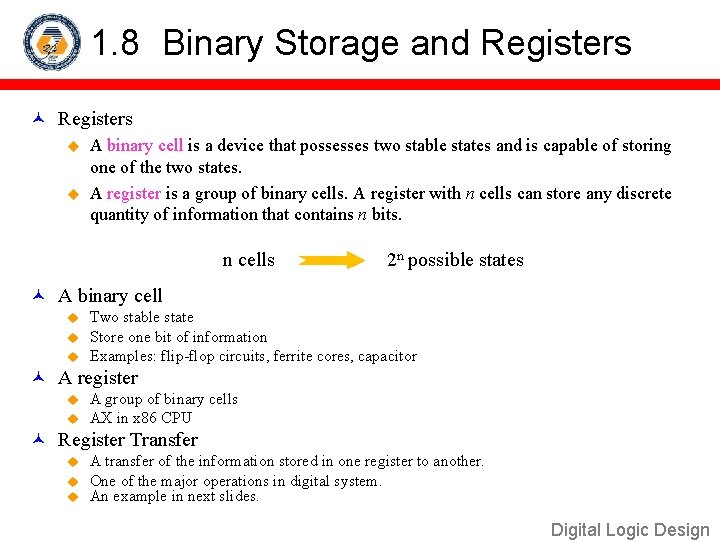 1.8 Binary Storage and Registers

Registers

A binary cell is a device that possesses two stable states and is capable of storing one of the two states.

A register is a group of binary cells. A register with $n$ cells can store any discrete quantity of information that contains $n$ bits.

n cells $2^n$ possible states

A binary cell

Two stable state

Store one bit of information

Examples: flip-flop circuits, ferrite cores, capacitor

A register

A group of binary cells

AX in x86 CPU

Register Transfer

A transfer of the information stored in one register to another.

One of the major operations in digital system.

An example in next slides.

Digital Logic Design